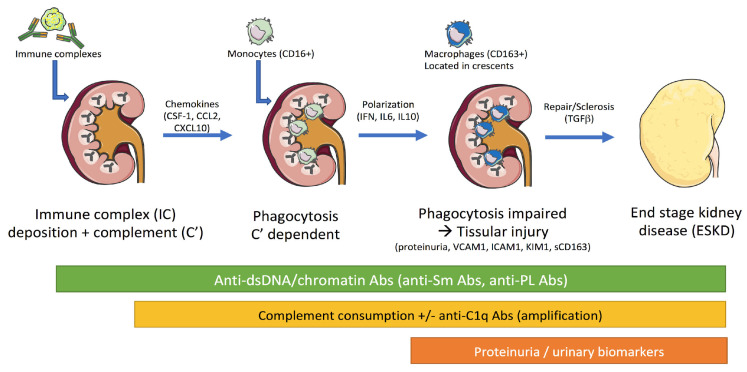 Immune complexes

Monocytes (CD16+)

Macrophages (CD163+)
Located in crescents

Chemokines
(CSF-1, CCL2, CXCL10)

Polarization
(IFN, IL6, IL10)

Repair/Sclerosis
(TGFβ)

Immune complex (IC) deposition + complement (C')

Phagocytosis C' dependent

Phagocytosis impaired → Tissular injury
(proteinuria, VCAM1, ICAM1, KIM1, sCD163)

End stage kidney disease (ESKD)

Anti-dsDNA/chromatin Abs (anti-Sm Abs, anti-PL Abs)

Complement consumption +/- anti-C1q Abs (amplification)

Proteinuria / urinary biomarkers